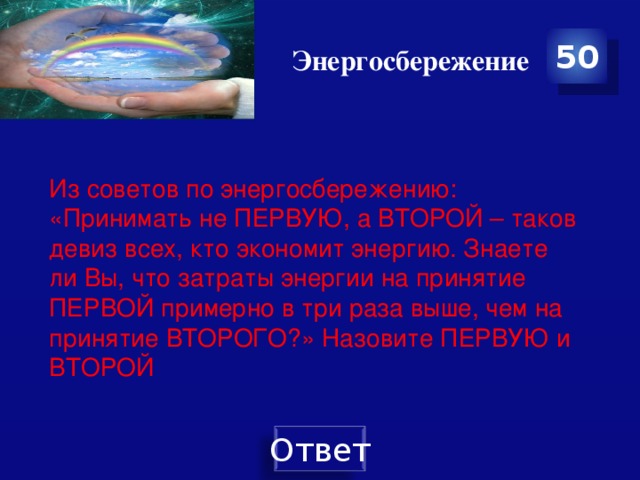 Энергосбережение

50

Из советов по энергосбережению: «Принимать не ПЕРВУЮ, а ВТОРОЙ – таков девиз всех, кто экономит энергию. Знаете ли Вы, что затраты энергии на принятие ПЕРВОЙ примерно в три раза выше, чем на принятие ВТОРОГО?» Назовите ПЕРВУЮ и ВТОРОЙ

Ответ